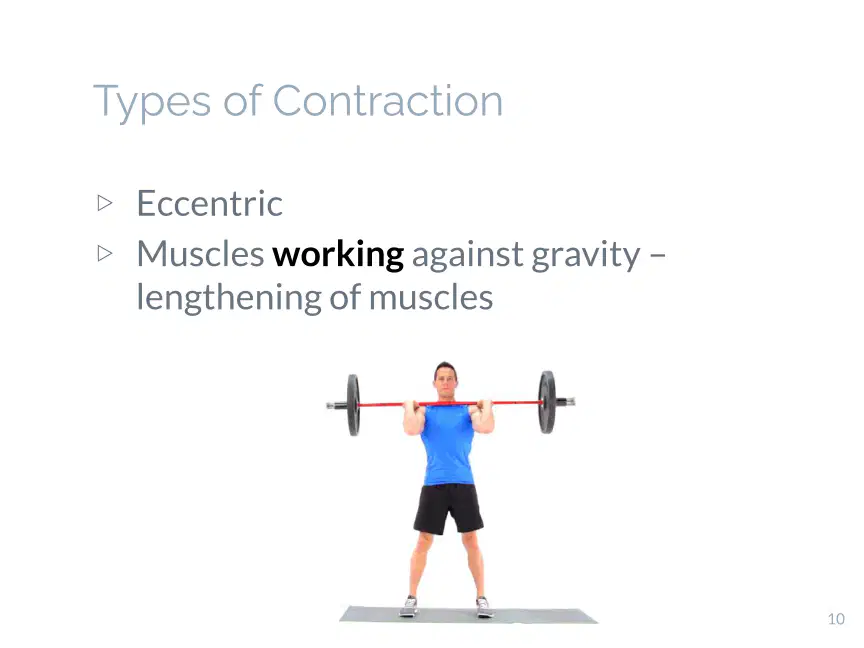 Types of Contraction

▷ Eccentric
▷ Muscles working against gravity – lengthening of muscles

10